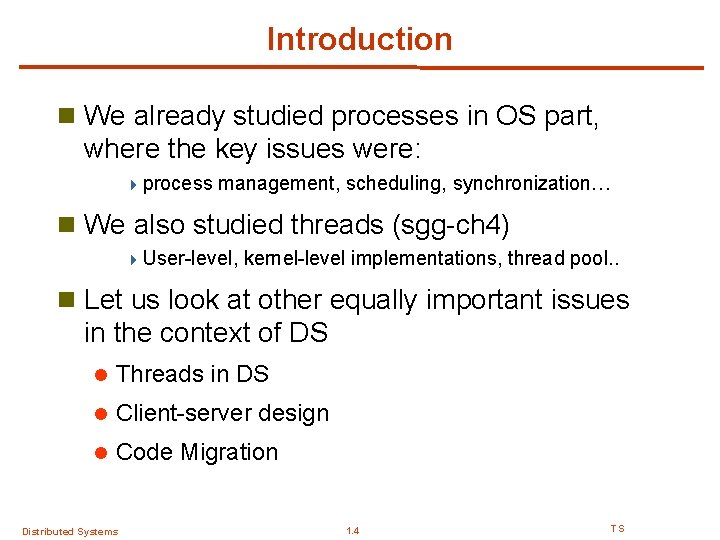 Introduction

We already studied processes in OS part, where the key issues were:

process management, scheduling, synchronization…

We also studied threads (sgg-ch4)

User-level, kernel-level implementations, thread pool..

Let us look at other equally important issues in the context of DS

Threads in DS

Client-server design

Code Migration

Distributed Systems

1.4

TS